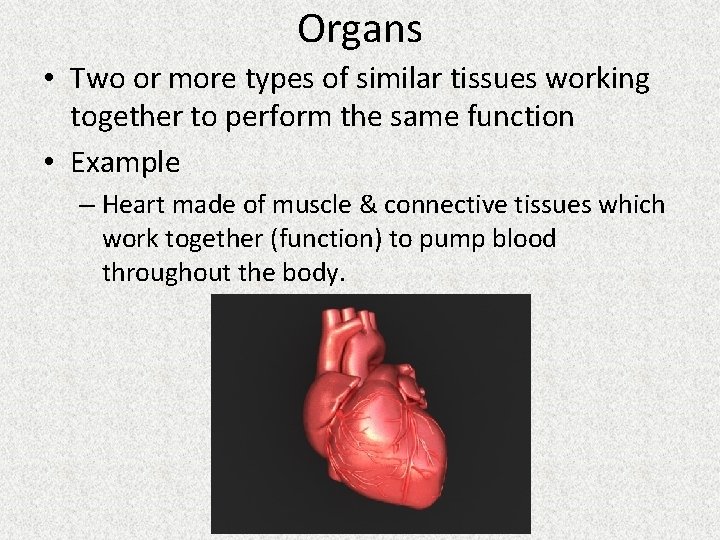 Organs

• Two or more types of similar tissues working together to perform the same function

• Example

– Heart made of muscle & connective tissues which work together (function) to pump blood throughout the body.